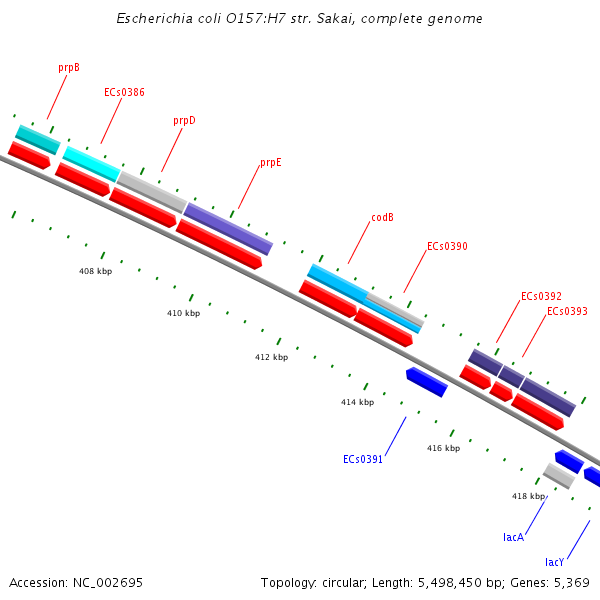 Escherichia coli O157:H7 str. Sakai, complete genome

prpB

ECs0386

prpD

prpE

codB

ECs0390

ECs0392

ECs0393

408 kbp

410 kbp

412 kbp

414 kbp

416 kbp

418 kbp

ECs0391

lacA

lacY

Accession: NC_002695

Topology: circular; Length: 5,498,450 bp; Genes: 5,369